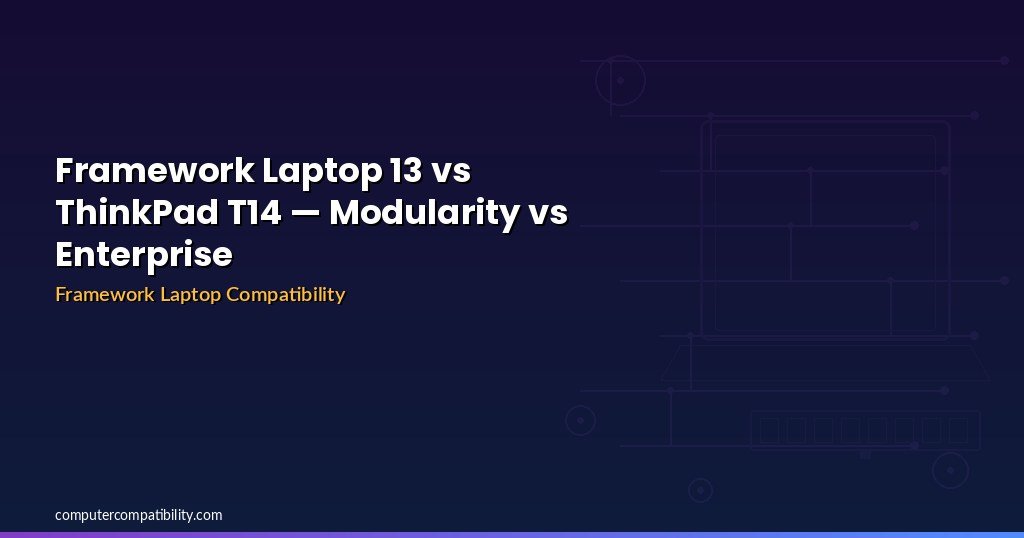 Framework Laptop 13 vs ThinkPad T14 — Modularity vs Enterprise

Framework Laptop Compatibility

computercompatibility.com